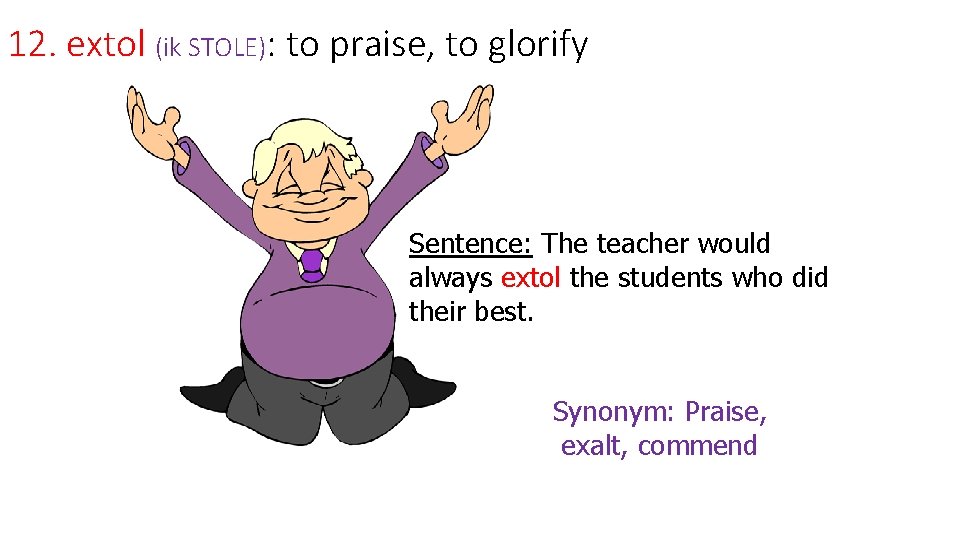 12. extol (ik STOLE): to praise, to glorify

Sentence: The teacher would always extol the students who did their best.

Synonym: Praise, exalt, commend